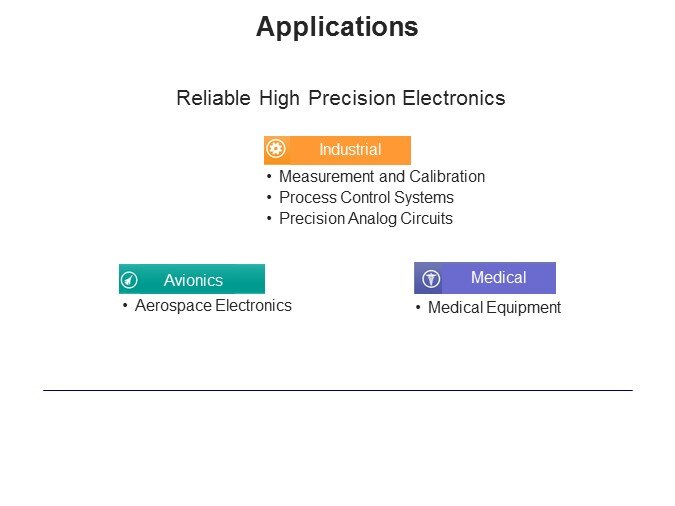 Applications

Reliable High Precision Electronics

Industrial
• Measurement and Calibration
• Process Control Systems
• Precision Analog Circuits

Avionics
• Aerospace Electronics

Medical
• Medical Equipment